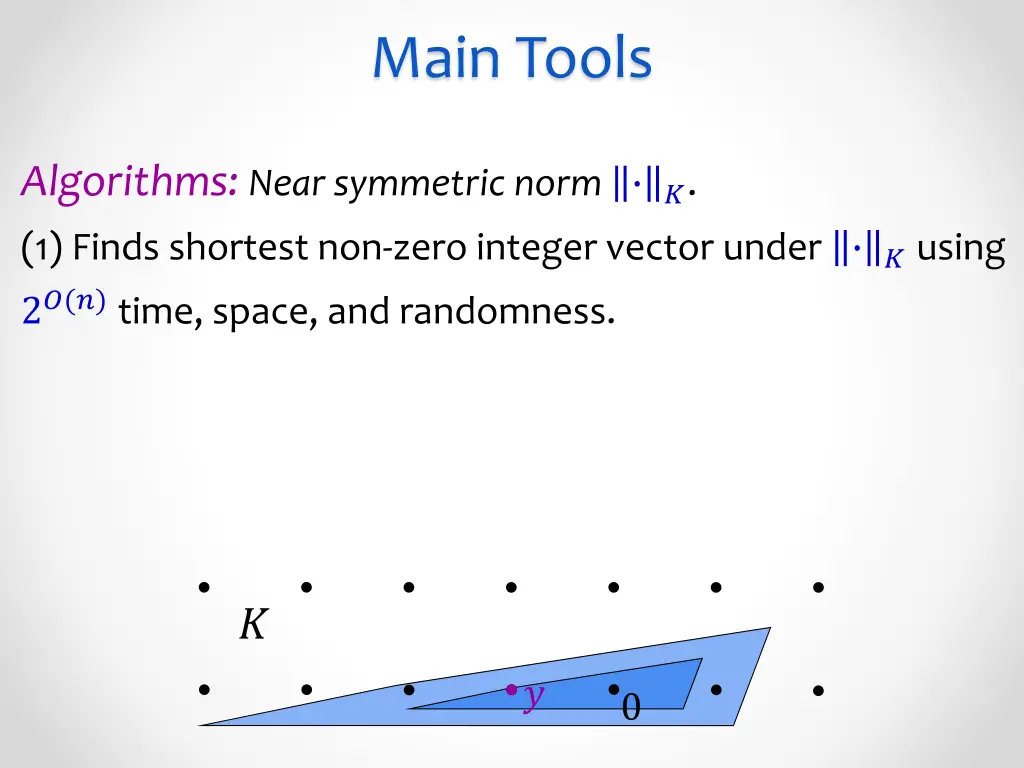 Main Tools

Algorithms: Near symmetric norm $\|\cdot\|_K$.

(1) Finds shortest non-zero integer vector under $\|\cdot\|_K$ using $2^{O(n)}$ time, space, and randomness.

$K$

$y$

$0$